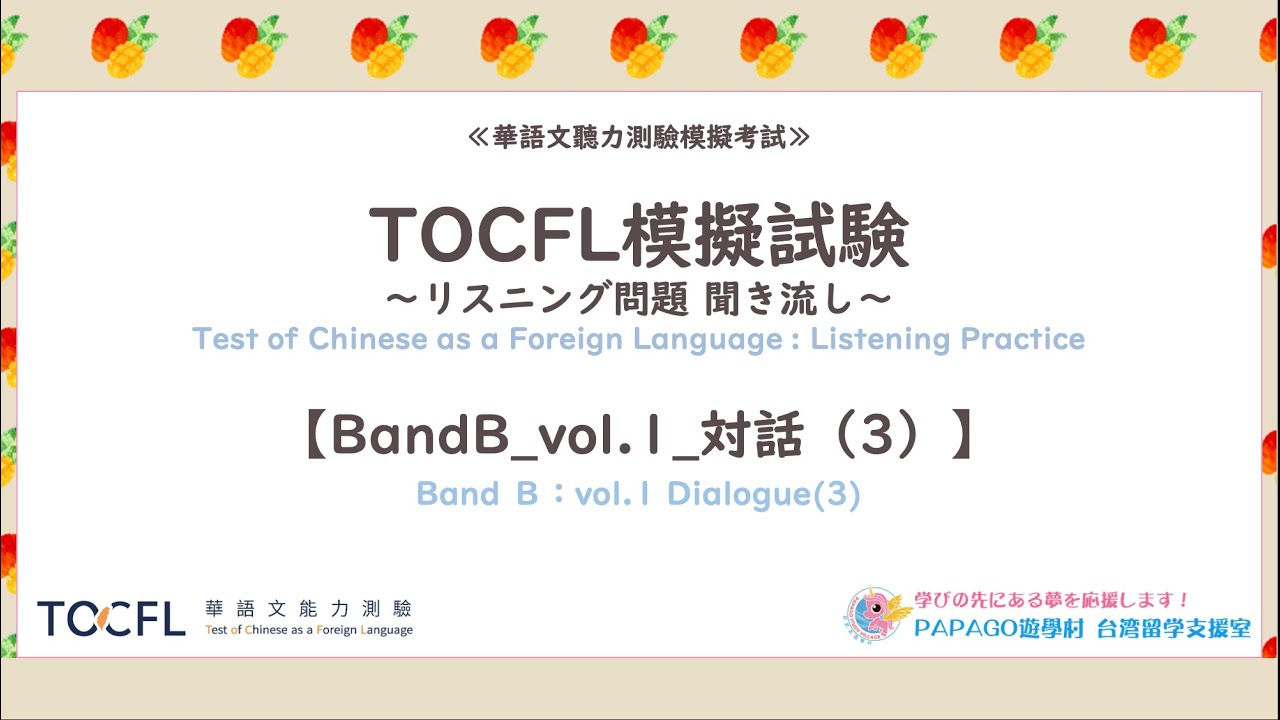 ≪華語文聽力測驗模擬考試≫

TOCFL模擬試験
～リスニング問題 聞き流し～
Test of Chinese as a Foreign Language : Listening Practice

【BandB_vol.1_対話（3）】
Band B：vol.1 Dialogue(3)

TOCFL 華語文能力測驗
Test of Chinese as a Foreign Language

学びの先にある夢を応援します！
PAPAGO遊學村 台湾留学支援室